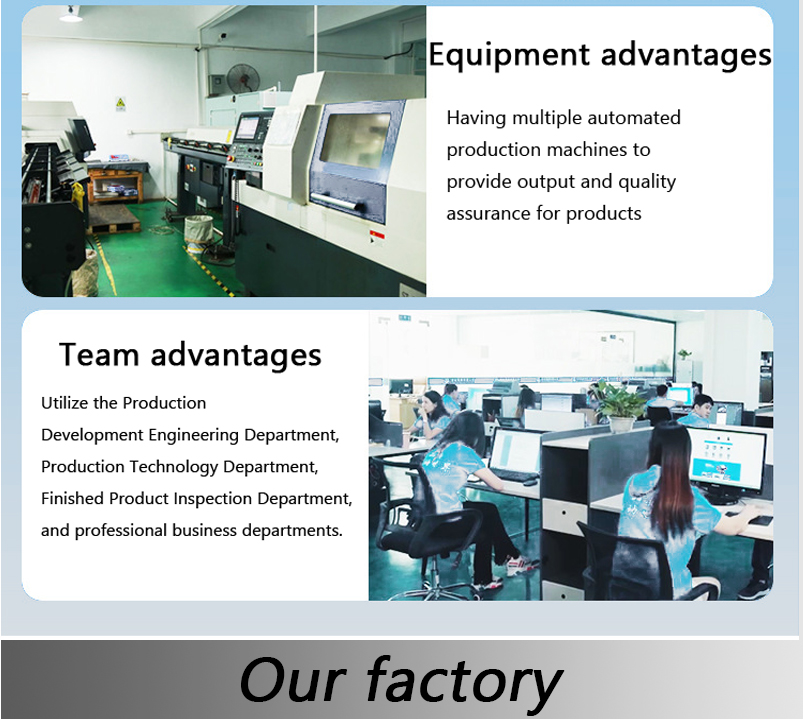 Equipment advantages

Having multiple automated production machines to provide output and quality assurance for products

Team advantages

Utilize the Production Development Engineering Department, Production Technology Department, Finished Product Inspection Department, and professional business departments.

Our factory